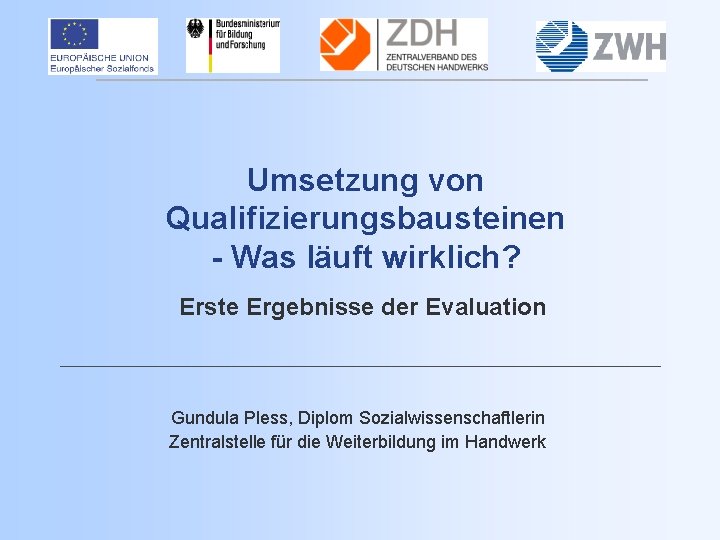 EUROPÄISCHE UNION
Europäischer Sozialfonds

Bundesministerium für Bildung und Forschung

ZDH
ZENTRALVERBAND DES DEUTSCHEN HANDWERKS

ZWH

Umsetzung von Qualifizierungsbausteinen - Was läuft wirklich?

Erste Ergebnisse der Evaluation

Gundula Pless, Diplom Sozialwissenschaftlerin
Zentralstelle für die Weiterbildung im Handwerk